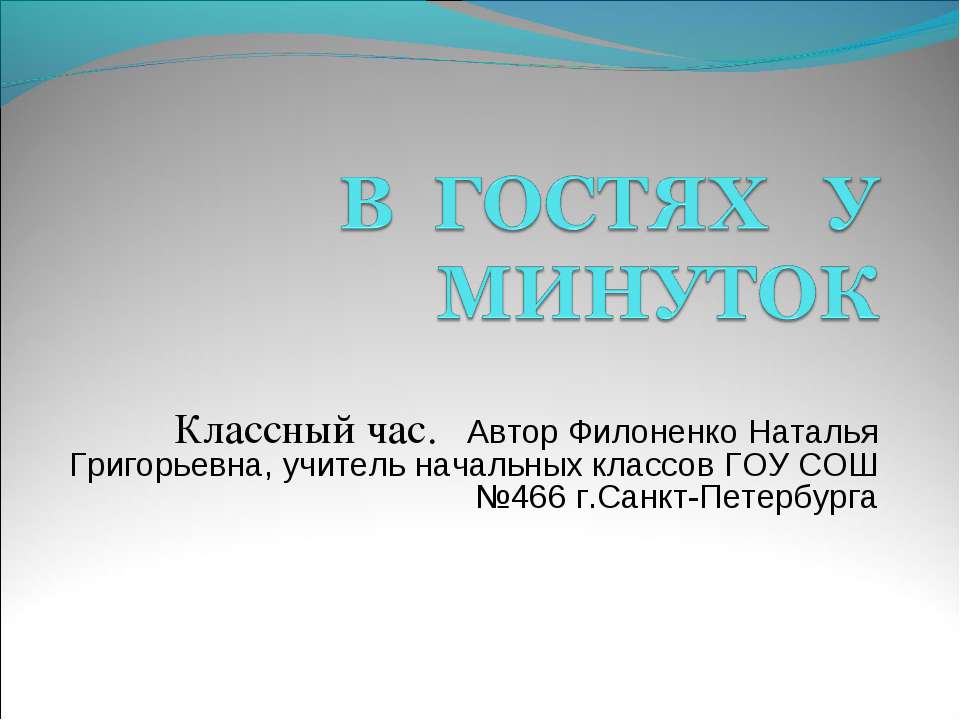 В ГОСТЯХ У МИНУТОК

Классный час. Автор Филоненко Наталья Григорьевна, учитель начальных классов ГОУ СОШ №466 г.Санкт-Петербурга